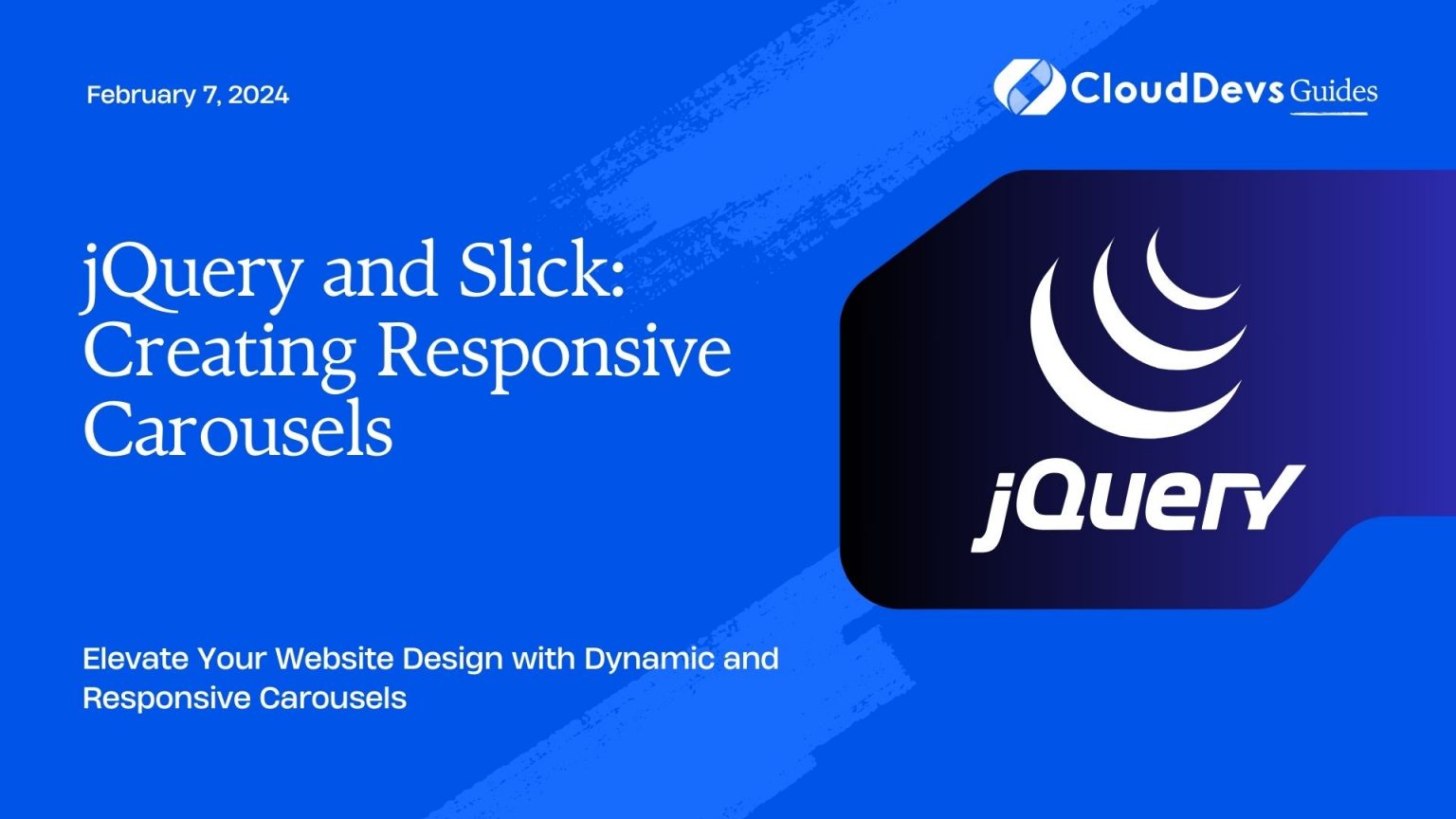 February 7, 2024

CloudDevs Guides

jQuery and Slick: Creating Responsive Carousels

jQuery

Elevate Your Website Design with Dynamic and Responsive Carousels